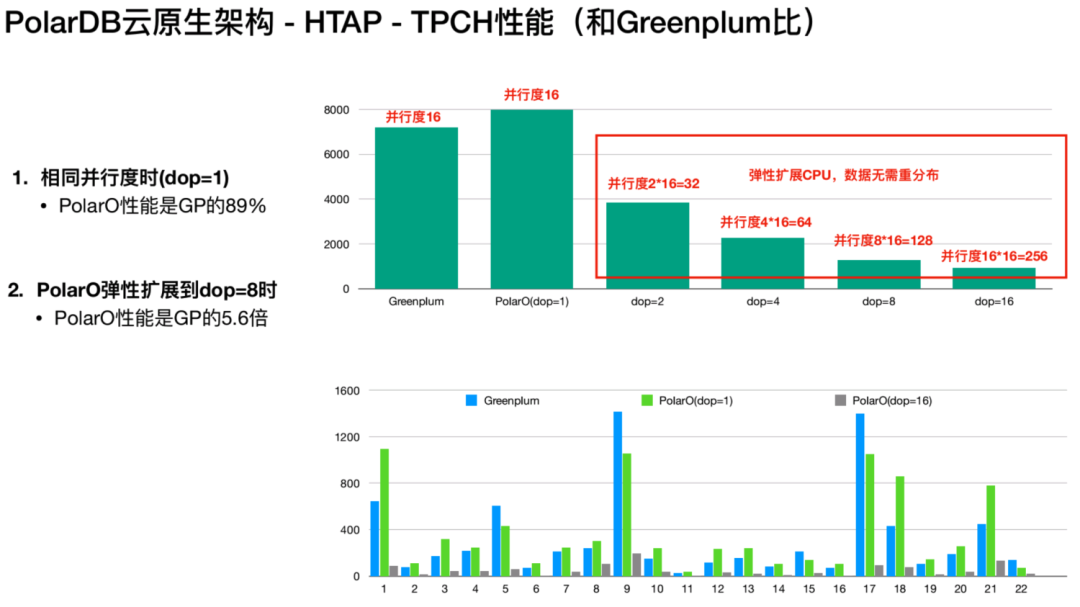 PolarDB云原生架构 - HTAP - TPCH性能（和Greenplum比）

1. 相同并行度时(dop=1)
• PolarO性能是GP的89%

2. PolarO弹性扩展到dop=8时
• PolarO性能是GP的5.6倍

8000
6000
4000
2000
0

并行度16
并行度16
弹性扩展CPU，数据无需重分布
并行度2*16=32
并行度4*16=64
并行度8*16=128
并行度16*16=256

Greenplum
PolarO(dop=1)
dop=2
dop=4
dop=8
dop=16

1600
1200
800
400
0

Greenplum
PolarO(dop=1)
PolarO(dop=16)

1 2 3 4 5 6 7 8 9 10 11 12 13 14 15 16 17 18 19 20 21 22